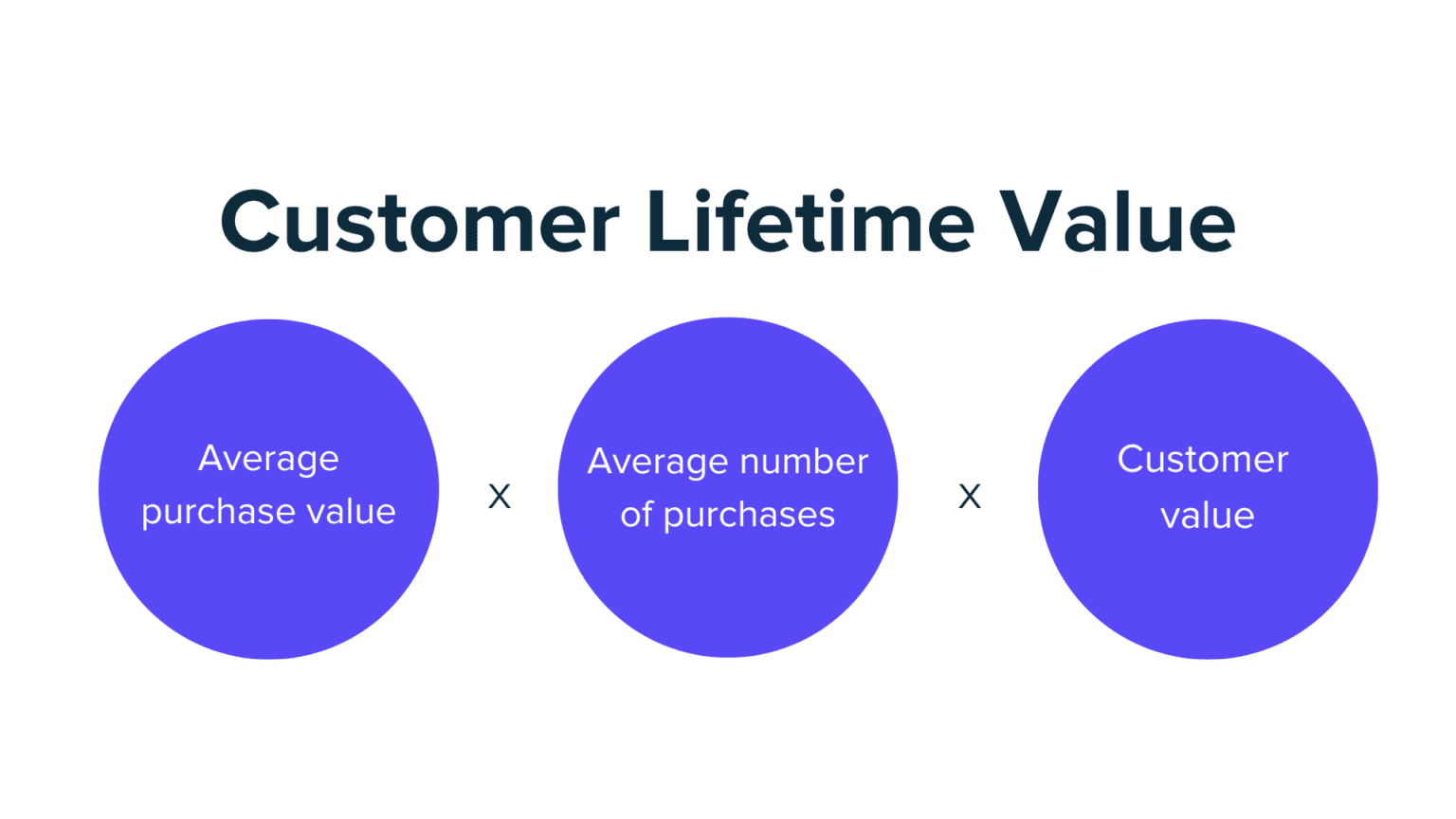 Customer Lifetime Value

Average purchase value

X

Average number of purchases

X

Customer value